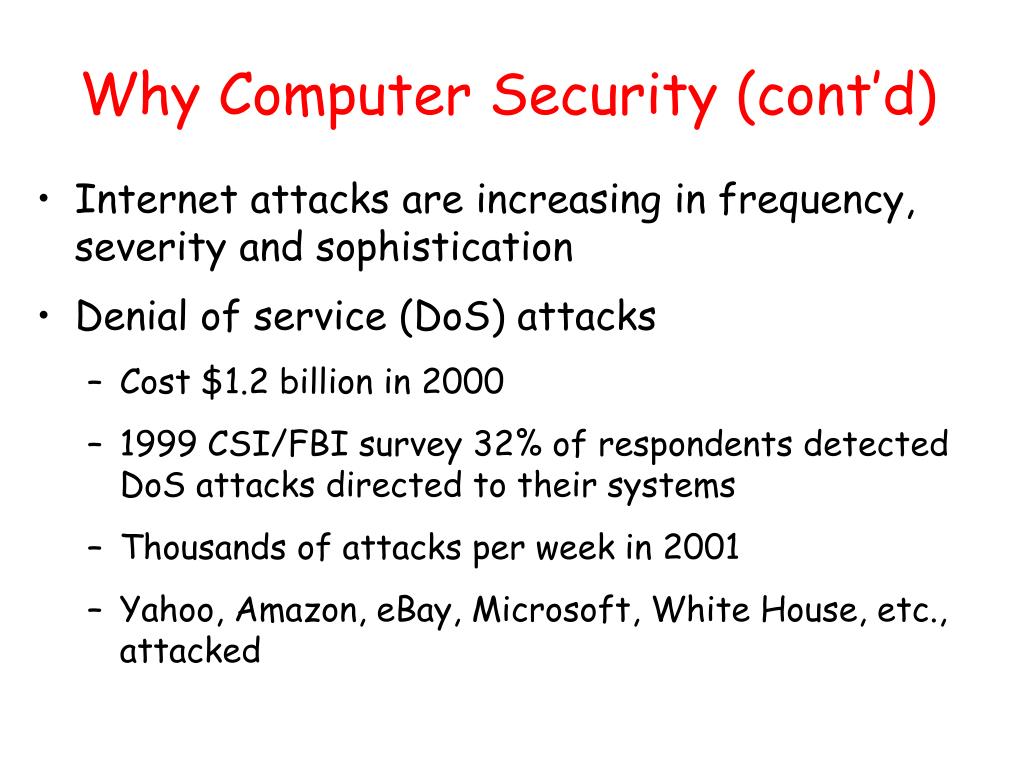 Why Computer Security (cont'd)

• Internet attacks are increasing in frequency, severity and sophistication

• Denial of service (DoS) attacks

– Cost \$1.2 billion in 2000

– 1999 CSI/FBI survey 32% of respondents detected DoS attacks directed to their systems

– Thousands of attacks per week in 2001

– Yahoo, Amazon, eBay, Microsoft, White House, etc., attacked